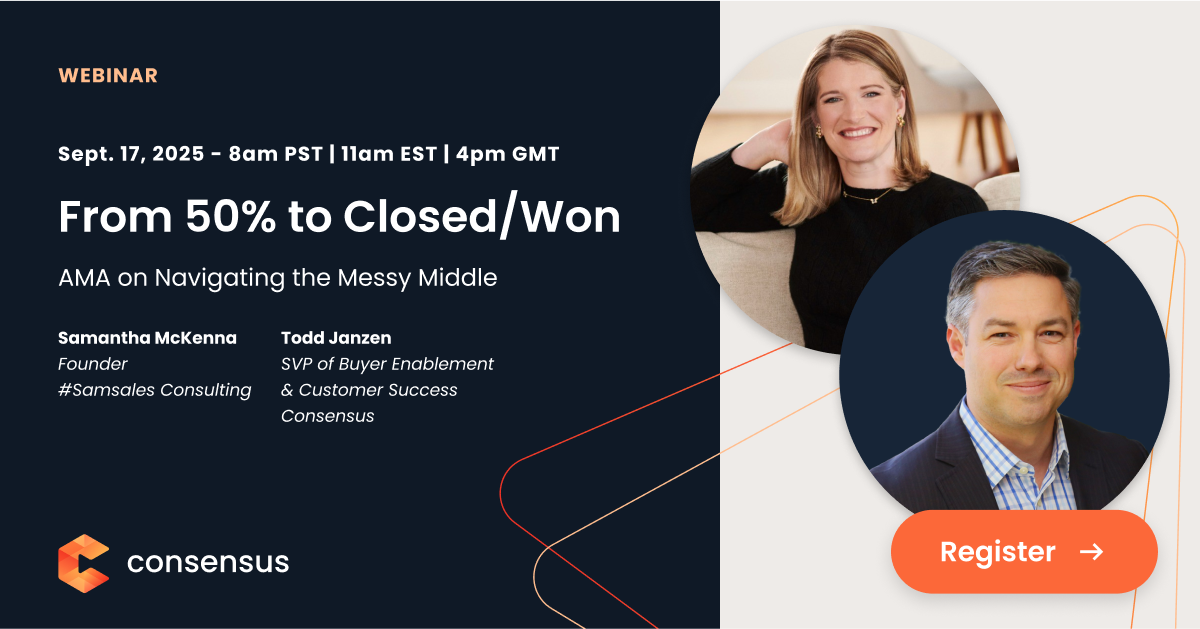 WEBINAR

Sept. 17, 2025 - 8am PST | 11am EST | 4pm GMT

From 50% to Closed/Won

AMA on Navigating the Messy Middle

Samantha McKenna
Founder
#Samsales Consulting

Todd Janzen
SVP of Buyer Enablement & Customer Success
Consensus

consensus

Register →